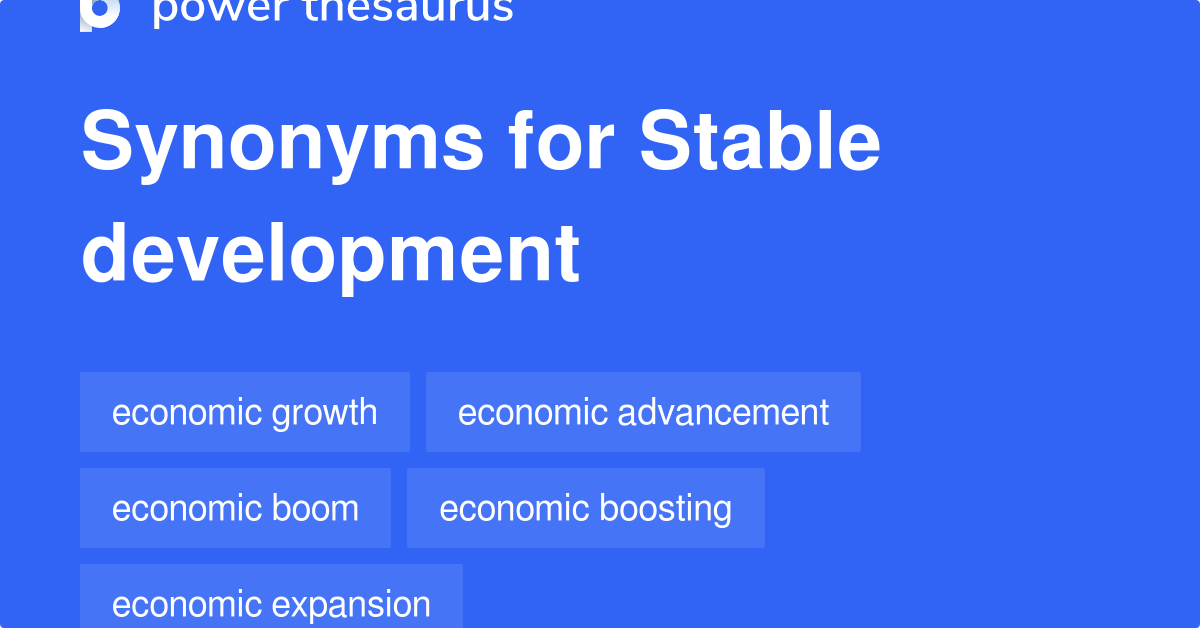 power thesaurus

Synonyms for Stable development

economic growth
economic advancement
economic boom
economic boosting
economic expansion